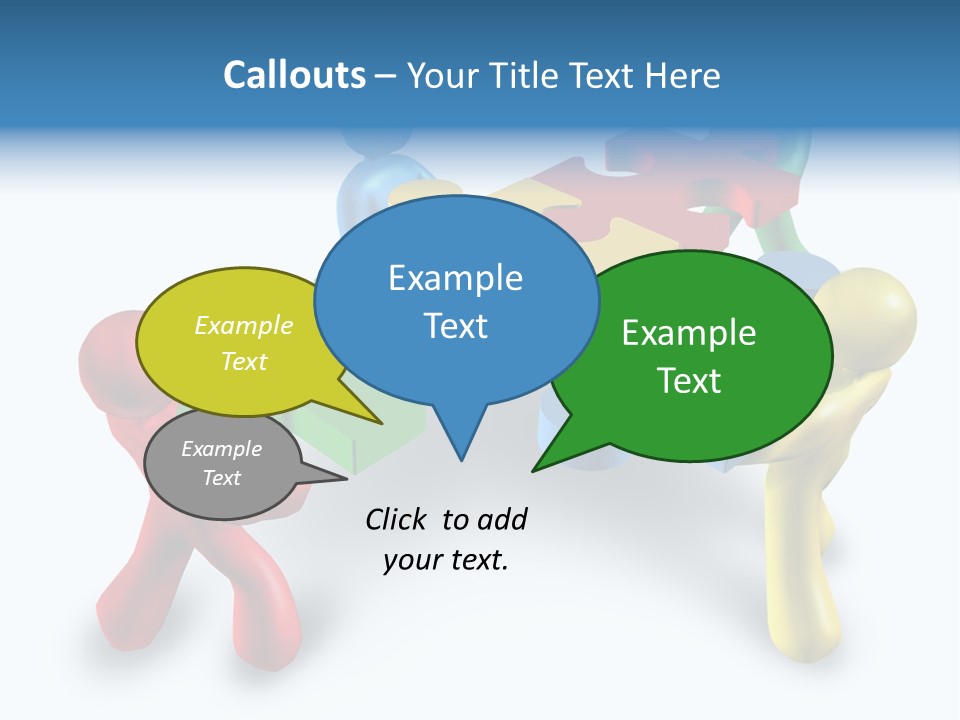 Callouts – Your Title Text Here

Example Text

Example Text

Example Text

Example Text

Click to add your text.